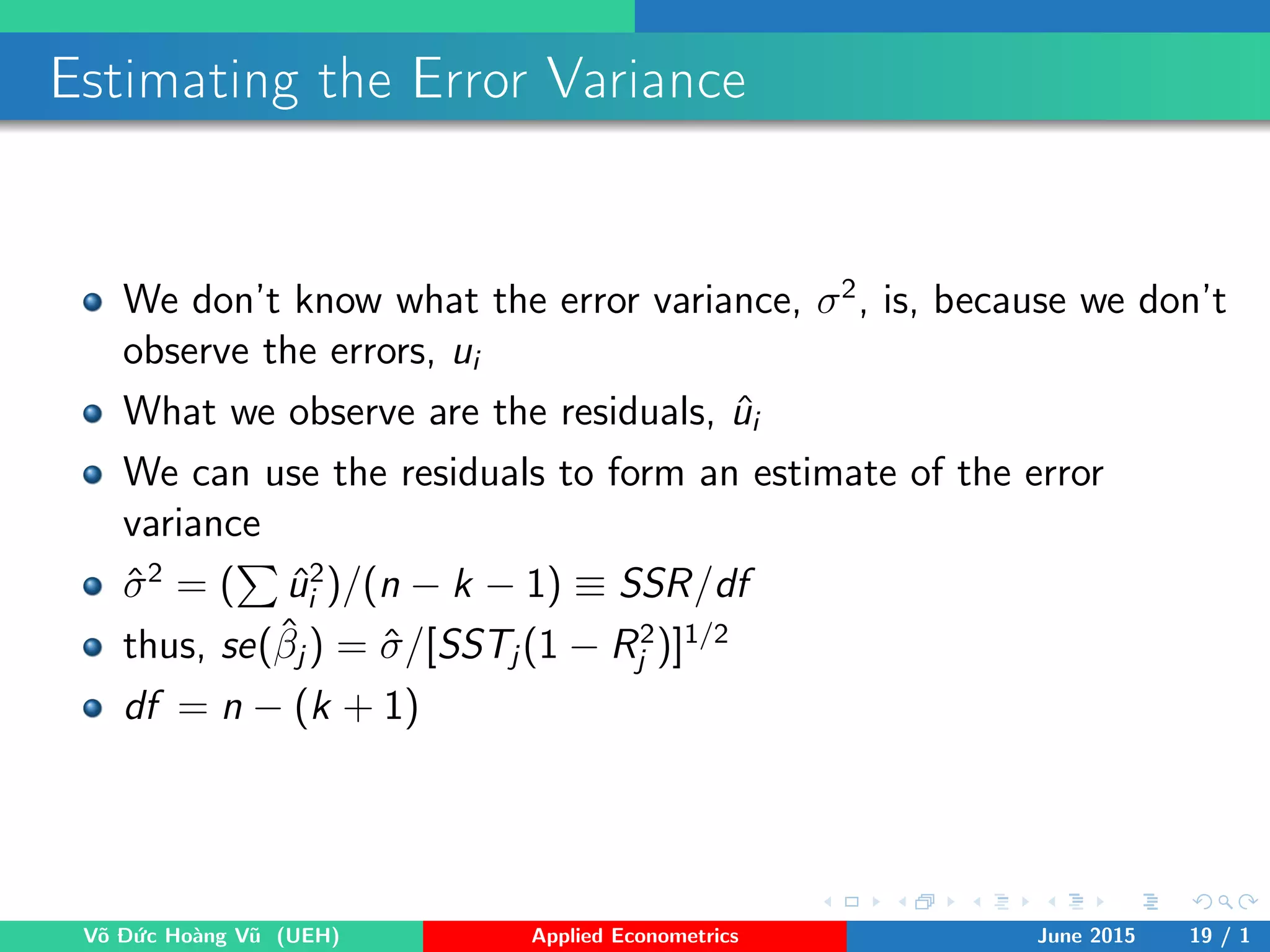 Estimating the Error Variance

We don't know what the error variance, $\sigma^2$, is, because we don't observe the errors, $u_i$

What we observe are the residuals, $\hat{u}_i$

We can use the residuals to form an estimate of the error variance

$\hat{\sigma}^2 = (\sum \hat{u}_i^2)/(n-k-1) \equiv SSR/df$

thus, $se(\hat{\beta}_j) = \hat{\sigma}/[SST_j(1-R_j^2)]^{1/2}$

$df = n-(k+1)$

Võ Đức Hoàng Vũ (UEH) Applied Econometrics June 2015 19 / 1